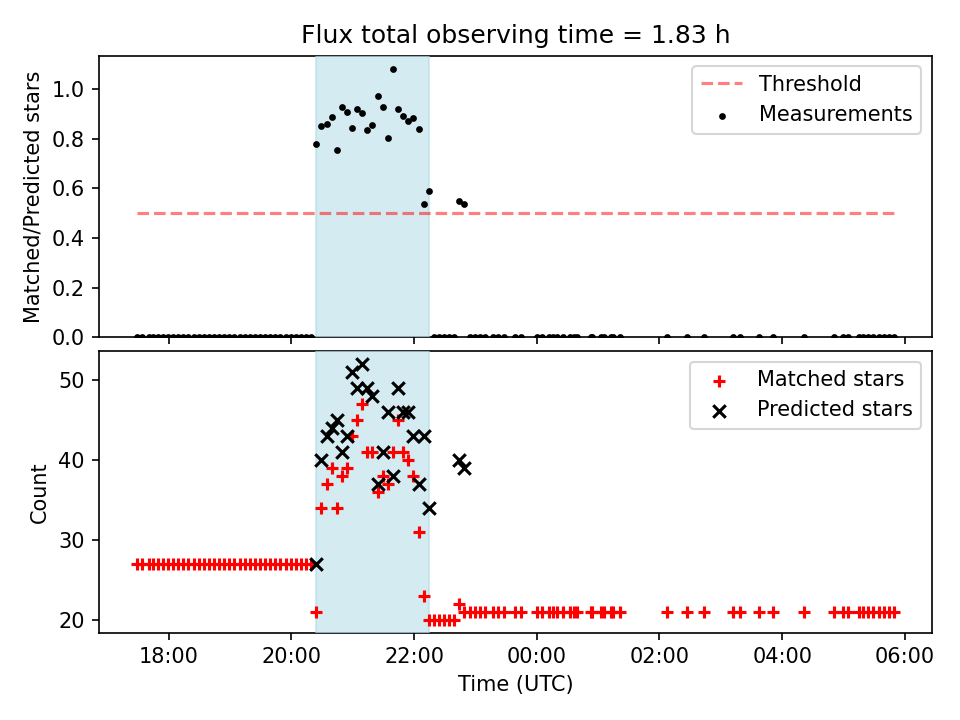 Flux total observing time = 1.83 h

Matched/Predicted stars

1.0
0.8
0.6
0.4
0.2
0.0

Threshold
Measurements

Count

50
40
30
20

Matched stars
Predicted stars

18:00
20:00
22:00
00:00
02:00
04:00
06:00

Time (UTC)